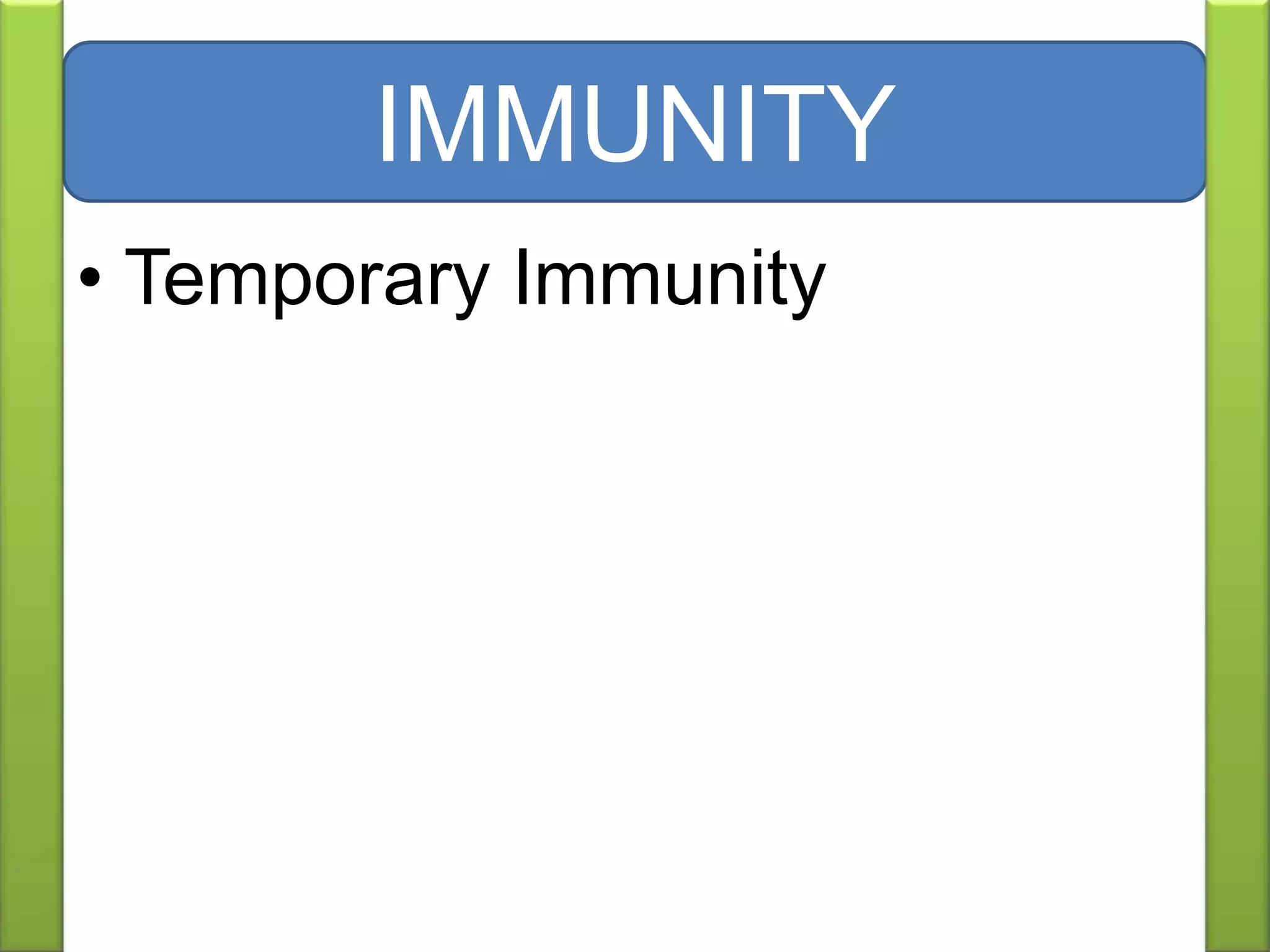 IMMUNITY

• Temporary Immunity